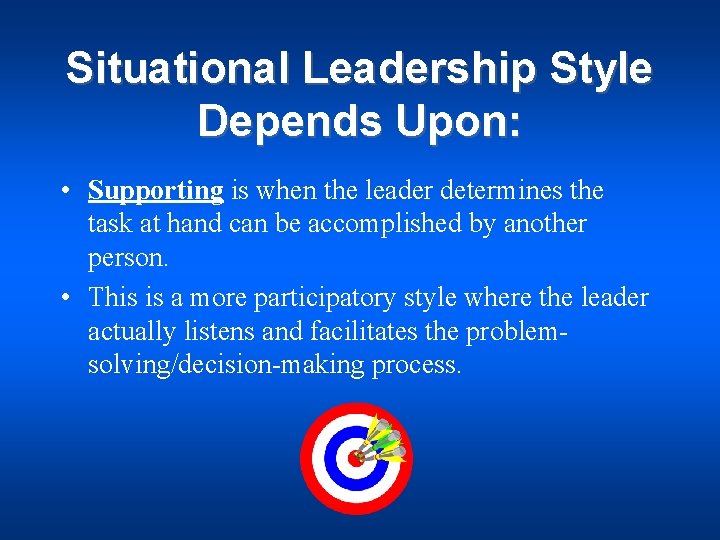 Situational Leadership Style Depends Upon:

• Supporting is when the leader determines the task at hand can be accomplished by another person.

• This is a more participatory style where the leader actually listens and facilitates the problem-solving/decision-making process.